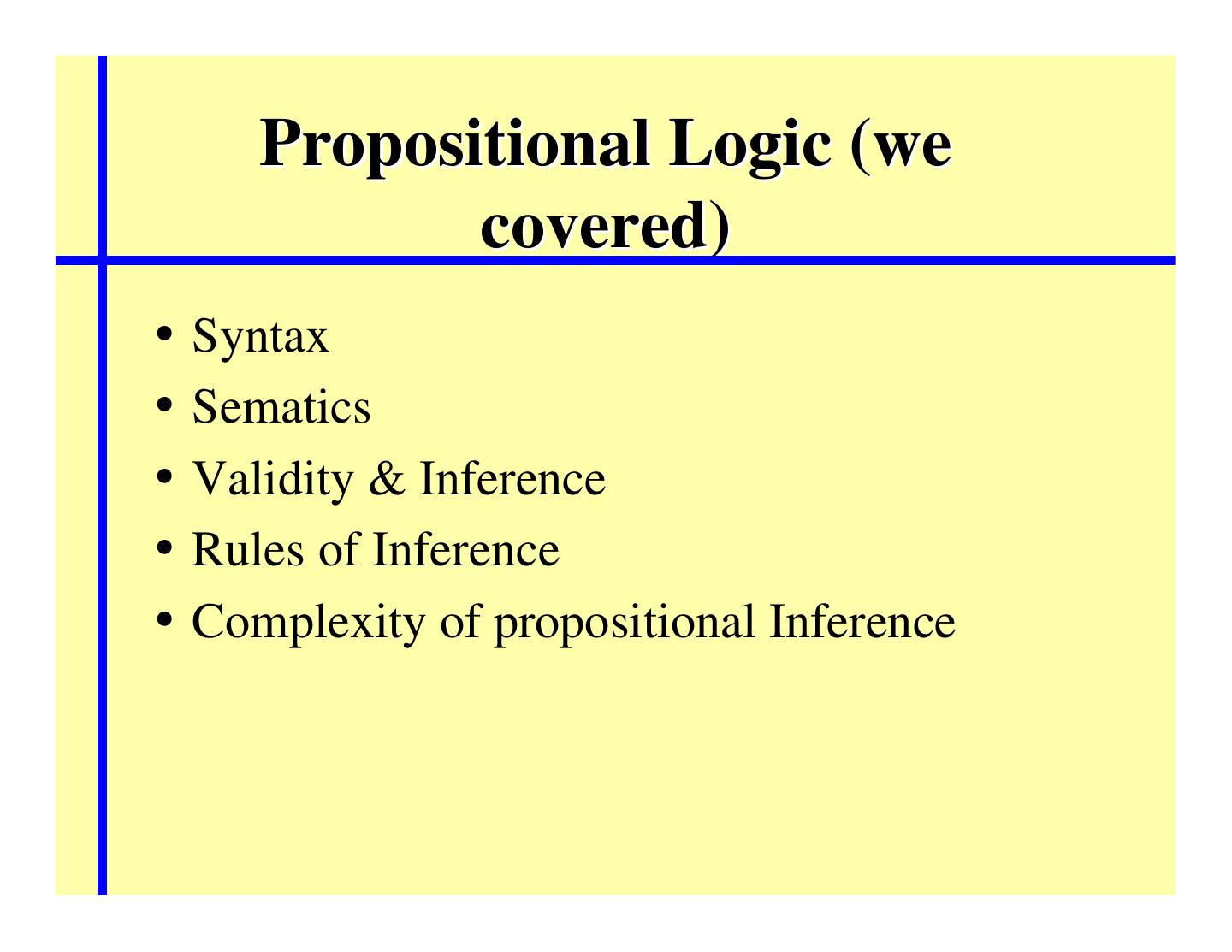 Propositional Logic (we covered)

• Syntax
• Sematics
• Validity & Inference
• Rules of Inference
• Complexity of propositional Inference